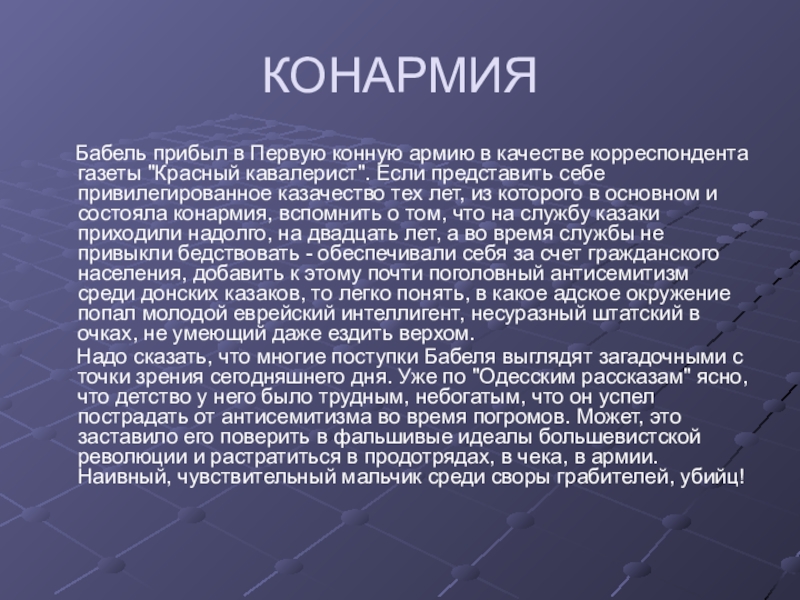 КОНАРМИЯ

Бабель прибыл в Первую конную армию в качестве корреспондента газеты "Красный кавалерист". Если представить себе привилегированное казачество тех лет, из которого в основном и состояла конармия, вспомнить о том, что на службу казаки приходили надолго, на двадцать лет, а во время службы не привыкли бедствовать - обеспечивали себя за счет гражданского населения, добавить к этому почти поголовный антисемитизм среди донских казаков, то легко понять, в какое адское окружение попал молодой еврейский интеллигент, несуразный штатский в очках, не умеющий даже ездить верхом.

Надо сказать, что многие поступки Бабеля выглядят загадочными с точки зрения сегодняшнего дня. Уже по "Одесским рассказам" ясно, что детство у него было трудным, небогатым, что он успел пострадать от антисемитизма во время погромов. Может, это заставило его поверить в фальшивые идеалы большевистской революции и растратиться в продотрядах, в чека, в армии. Наивный, чувствительный мальчик среди своры грабителей, убийц!